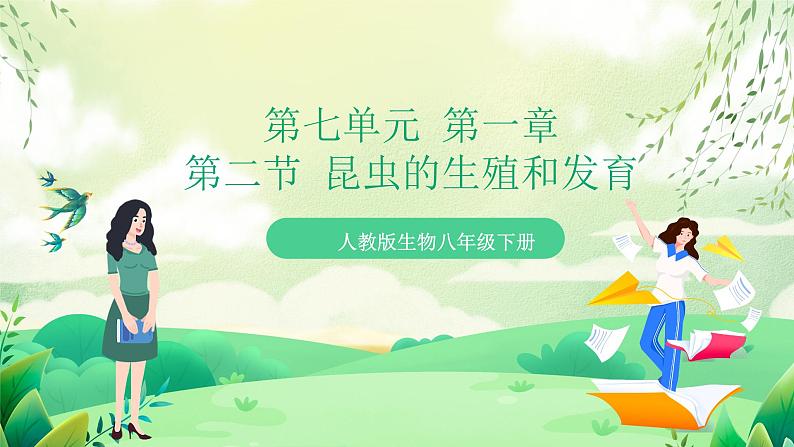 第七单元 第一章
第二节 昆虫的生殖和发育

人教版生物八年级下册